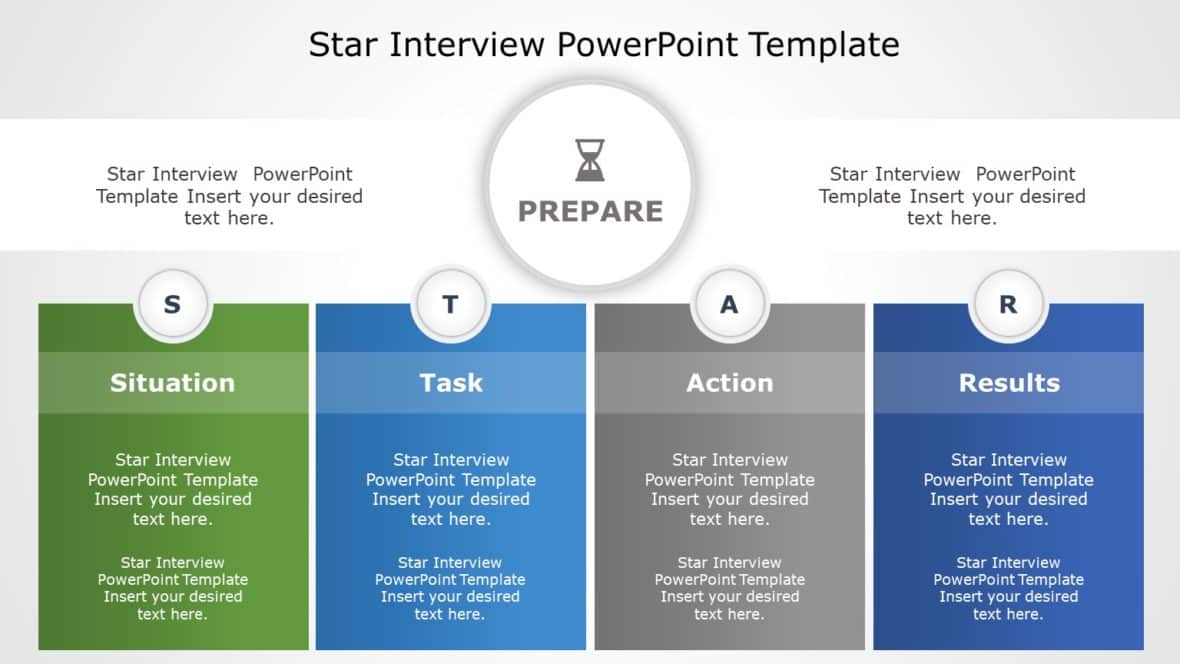 Star Interview PowerPoint Template

Star Interview PowerPoint Template Insert your desired text here.

PREPARE

Star Interview PowerPoint Template Insert your desired text here.

S

Situation

Star Interview PowerPoint Template Insert your desired text here.

Star Interview PowerPoint Template Insert your desired text here.

T

Task

Star Interview PowerPoint Template Insert your desired text here.

Star Interview PowerPoint Template Insert your desired text here.

A

Action

Star Interview PowerPoint Template Insert your desired text here.

Star Interview PowerPoint Template Insert your desired text here.

R

Results

Star Interview PowerPoint Template Insert your desired text here.

Star Interview PowerPoint Template Insert your desired text here.